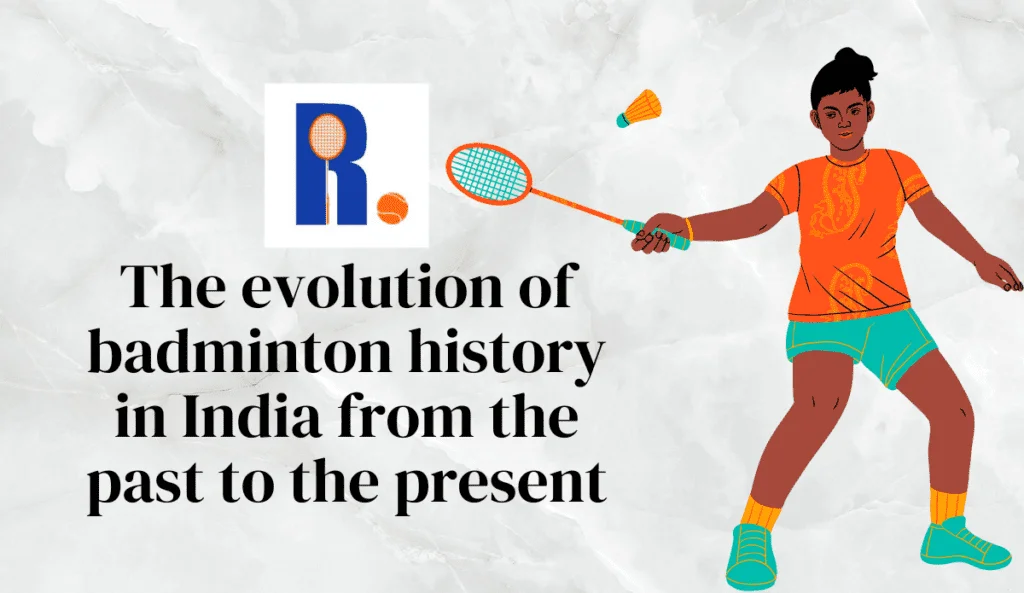 R.

The evolution of badminton history in India from the past to the present